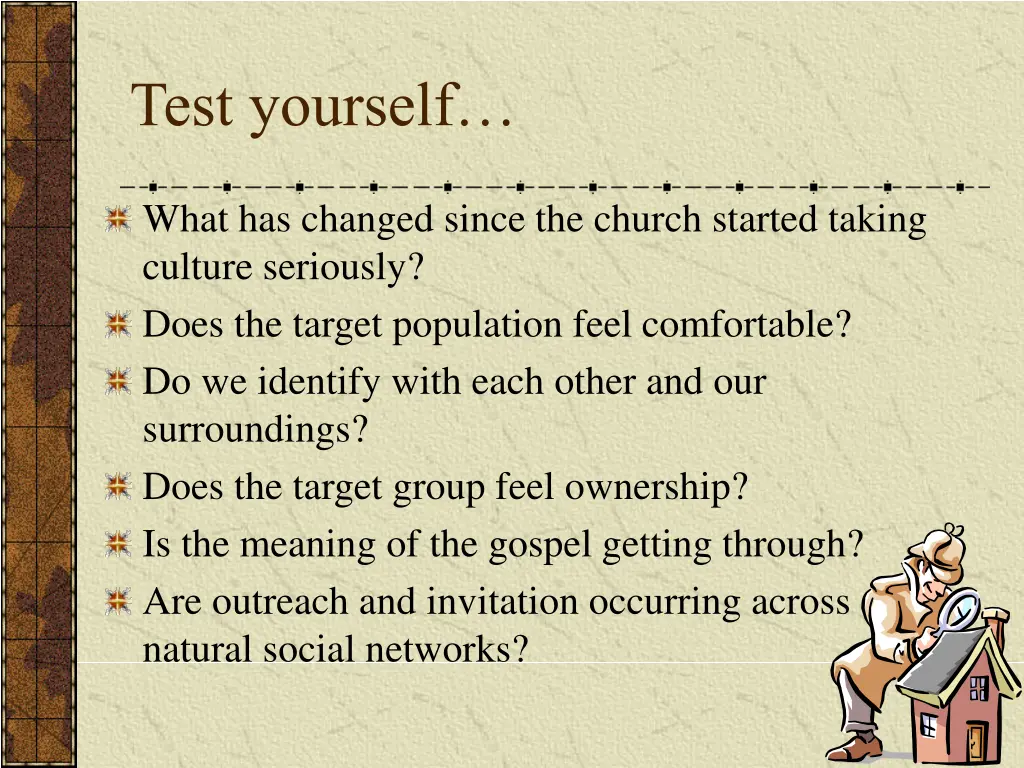 Test yourself…

What has changed since the church started taking culture seriously?

Does the target population feel comfortable?

Do we identify with each other and our surroundings?

Does the target group feel ownership?

Is the meaning of the gospel getting through?

Are outreach and invitation occurring across natural social networks?